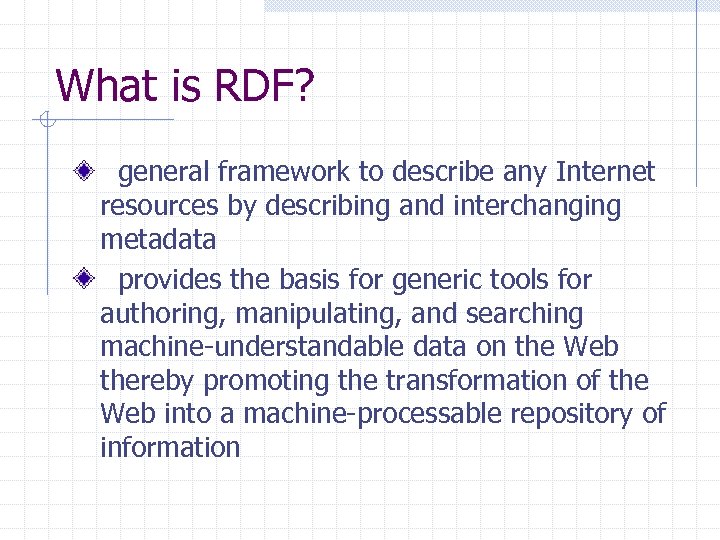 What is RDF?

general framework to describe any Internet resources by describing and interchanging metadata

provides the basis for generic tools for authoring, manipulating, and searching machine-understandable data on the Web thereby promoting the transformation of the Web into a machine-processable repository of information